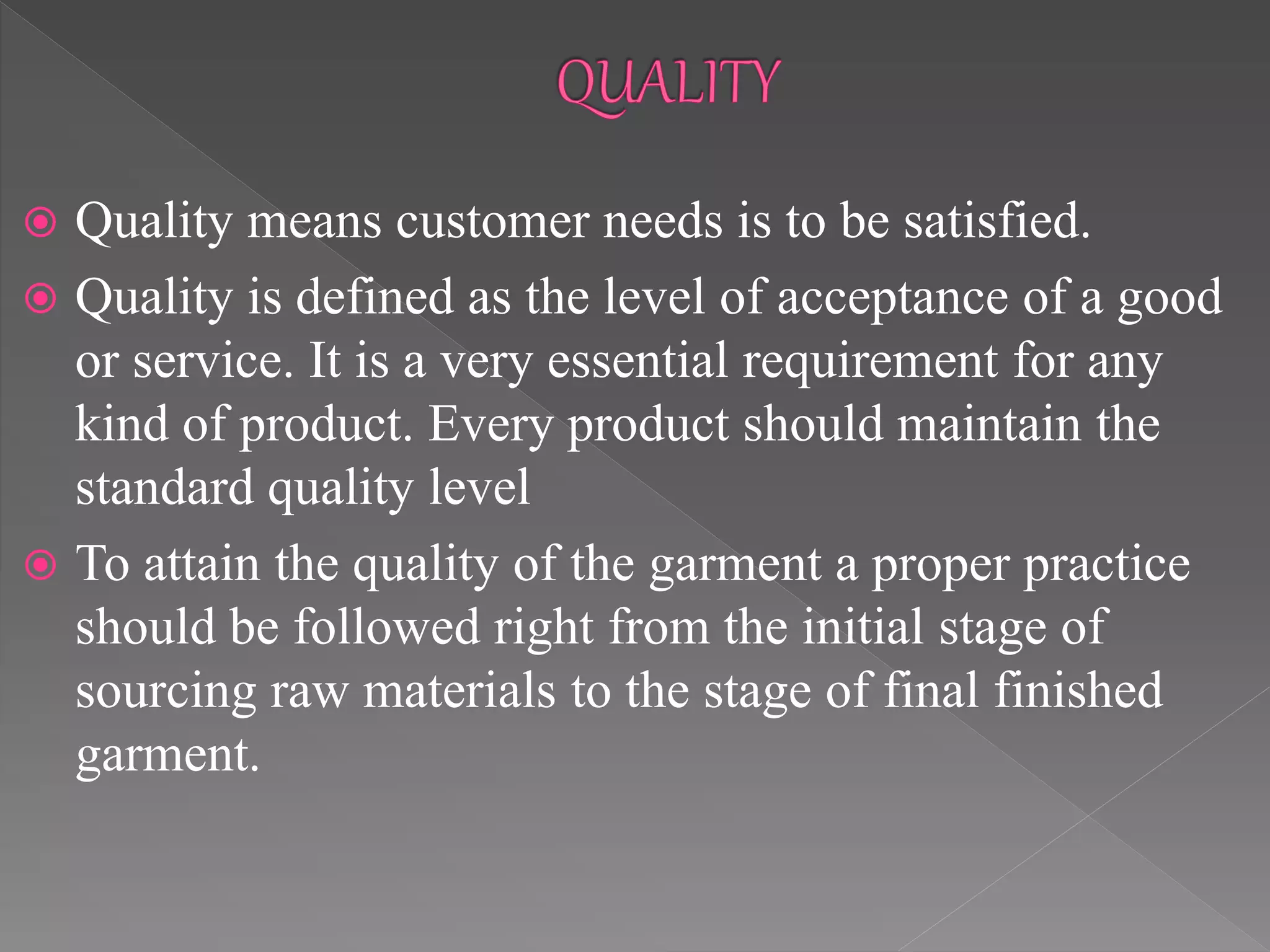 QUALITY

Quality means customer needs is to be satisfied.

Quality is defined as the level of acceptance of a good or service. It is a very essential requirement for any kind of product. Every product should maintain the standard quality level

To attain the quality of the garment a proper practice should be followed right from the initial stage of sourcing raw materials to the stage of final finished garment.